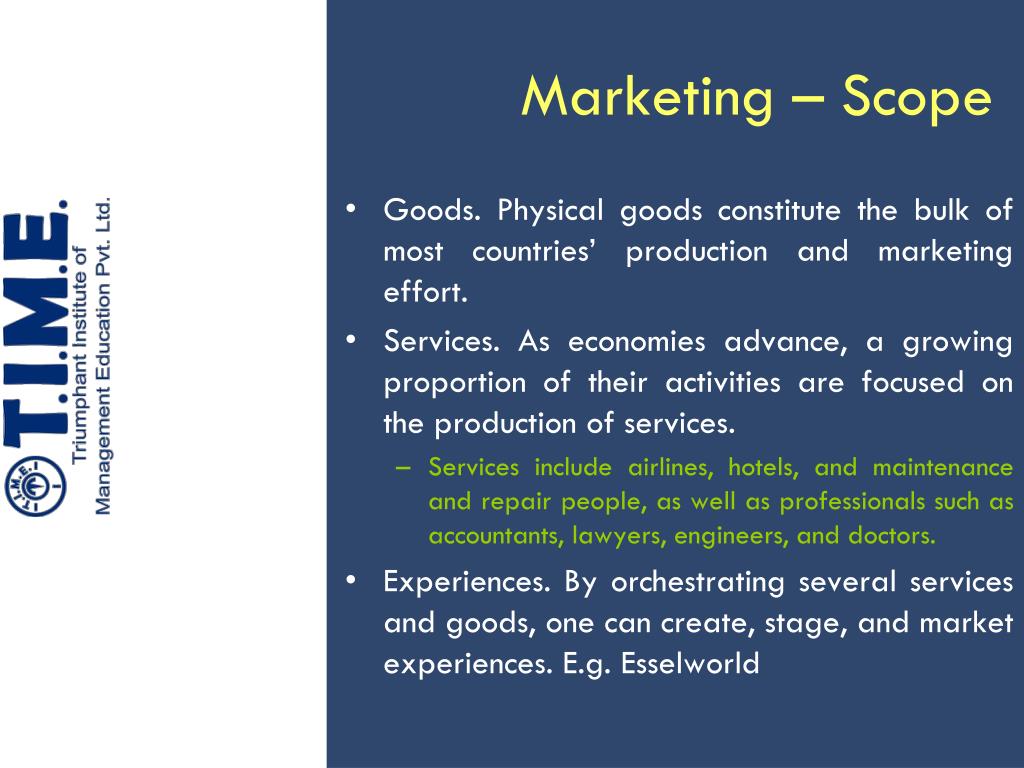 T.I.M.E.
Triumphant Institute of Management Education Pvt. Ltd.

Marketing – Scope

• Goods. Physical goods constitute the bulk of most countries' production and marketing effort.

• Services. As economies advance, a growing proportion of their activities are focused on the production of services.

– Services include airlines, hotels, and maintenance and repair people, as well as professionals such as accountants, lawyers, engineers, and doctors.

• Experiences. By orchestrating several services and goods, one can create, stage, and market experiences. E.g. Esselworld